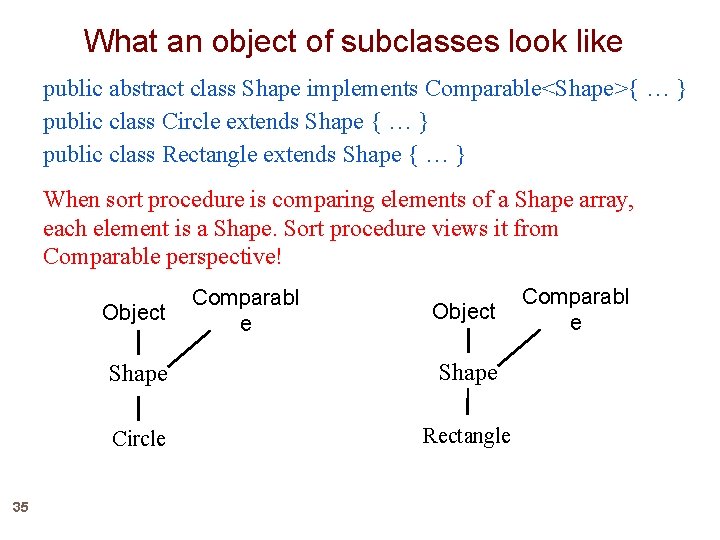 What an object of subclasses look like

public abstract class Shape implements Comparable<Shape>{ … }
public class Circle extends Shape { … }
public class Rectangle extends Shape { … }

When sort procedure is comparing elements of a Shape array, each element is a Shape. Sort procedure views it from Comparable perspective!

Object
Comparabl
e
Shape
Circle

Object
Comparabl
e
Shape
Rectangle

35